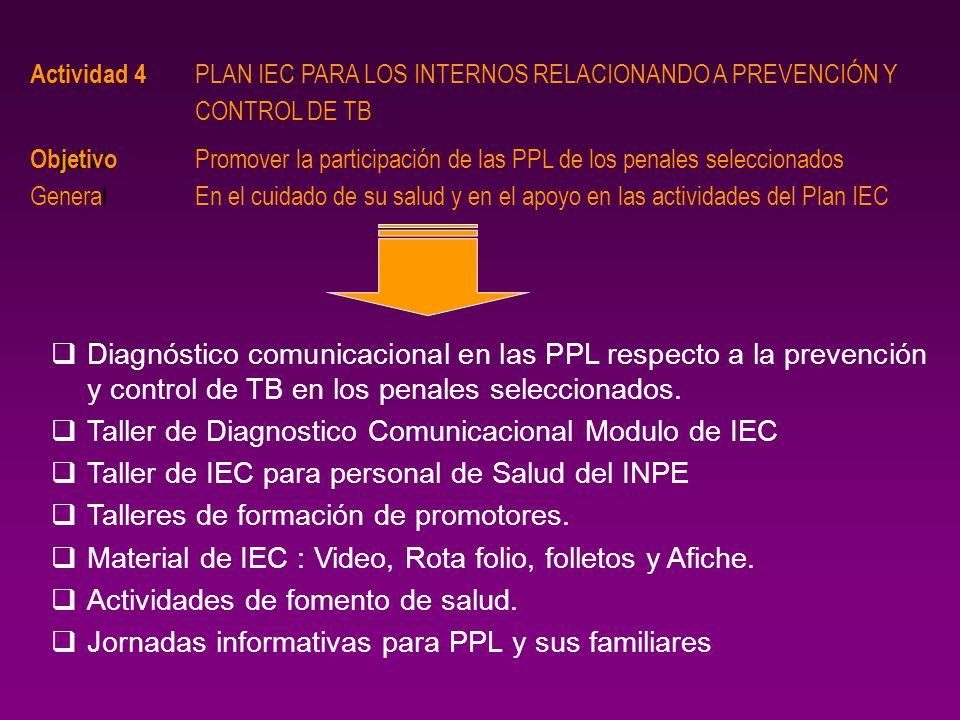 Actividad 4 PLAN IEC PARA LOS INTERNOS RELACIONANDO A PREVENCIÓN Y CONTROL DE TB

Objetivo General Promover la participación de las PPL de los penales seleccionados En el cuidado de su salud y en el apoyo en las actividades del Plan IEC

❑ Diagnóstico comunicacional en las PPL respecto a la prevención y control de TB en los penales seleccionados.
❑ Taller de Diagnostico Comunicacional Modulo de IEC
❑ Taller de IEC para personal de Salud del INPE
❑ Talleres de formación de promotores.
❑ Material de IEC : Video, Rota folio, folletos y Afiche.
❑ Actividades de fomento de salud.
❑ Jornadas informativas para PPL y sus familiares